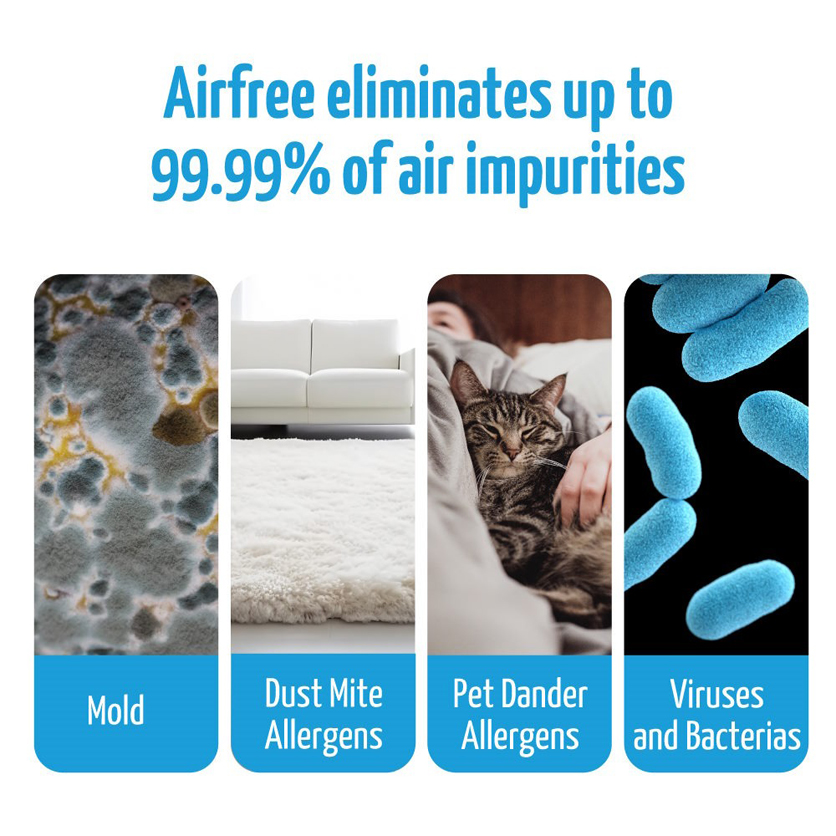 Airfree eliminates up to 99.99% of air impurities

Mold

Dust Mite Allergens

Pet Dander Allergens

Viruses and Bacterias